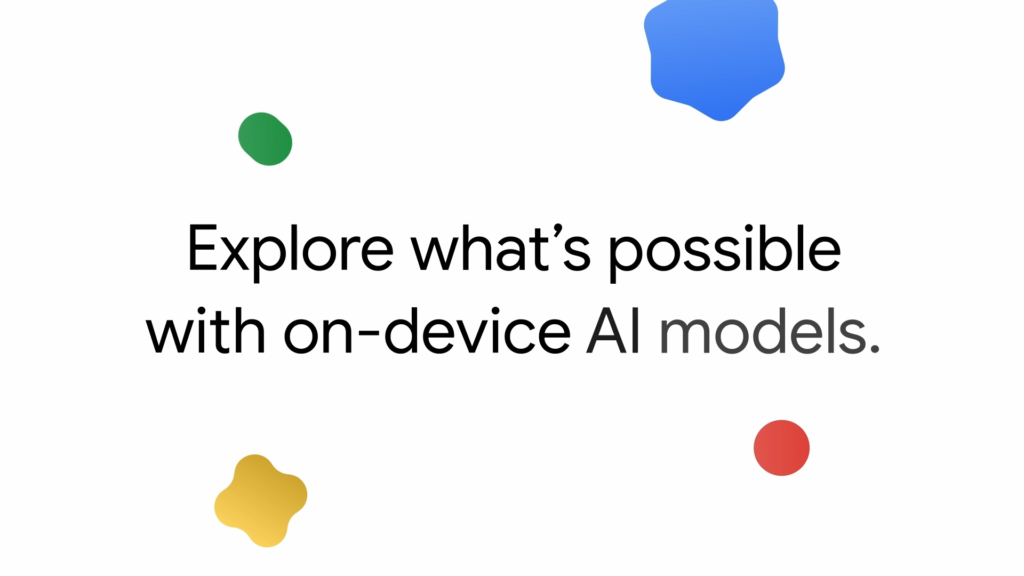 Explore what’s possible with on-device AI models.